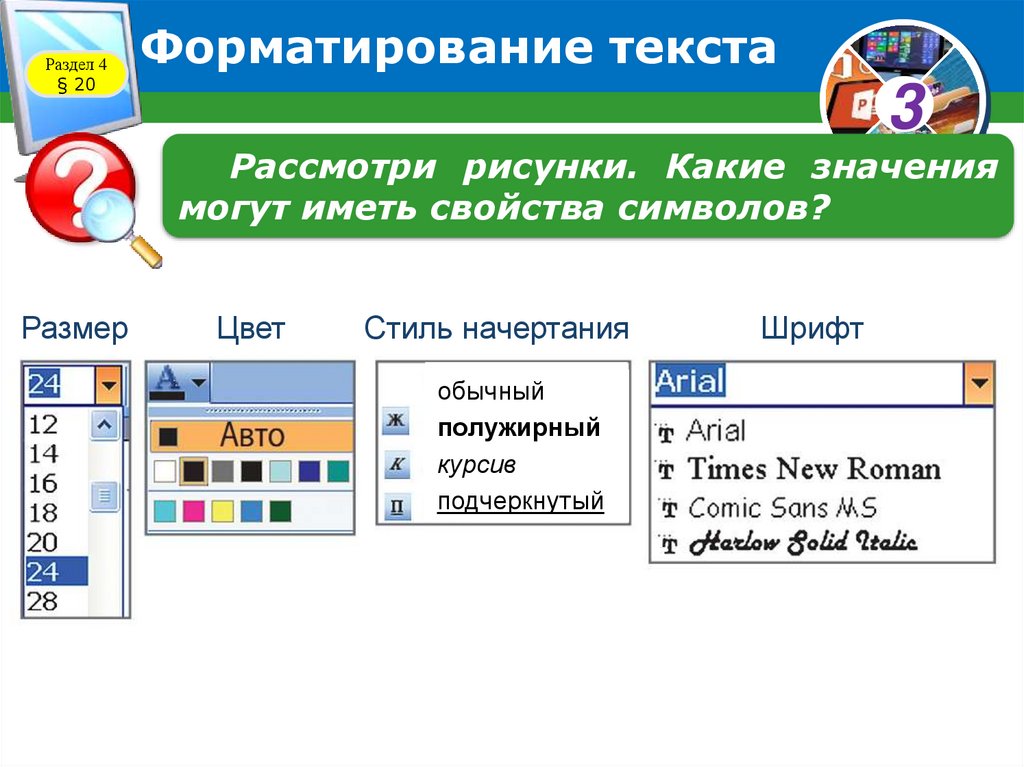 Раздел 4
§ 20

Форматирование текста

3

Рассмотри рисунки. Какие значения могут иметь свойства символов?

Размер

24
12
14
16
18
20
24
28

Цвет

A
Авто

Стиль начертания

обычный
Ж полужирный
К курсив
П подчеркнутый

Шрифт

Arial
Arial
Times New Roman
Comic Sans MS
Harlow Solid Italic